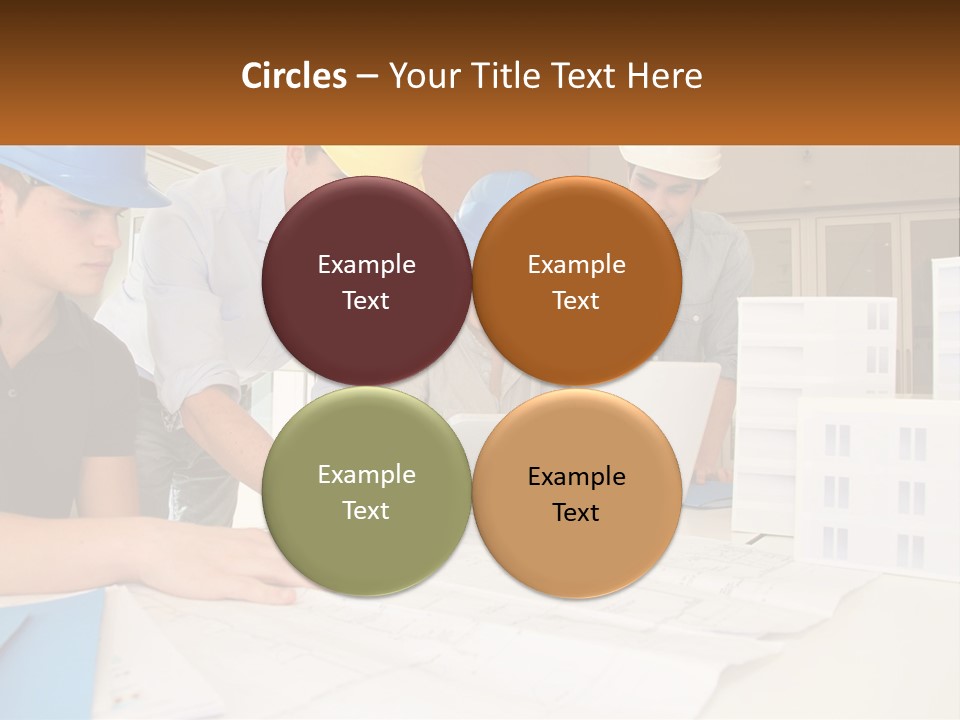 Circles – Your Title Text Here

Example Text

Example Text

Example Text

Example Text